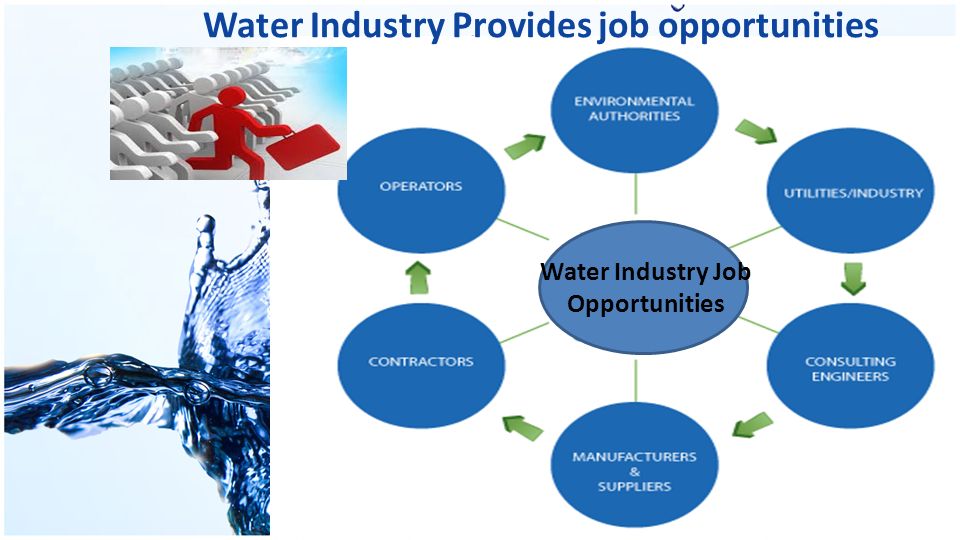 Water Industry Provides job opportunities

ENVIRONMENTAL AUTHORITIES

UTILITIES/INDUSTRY

CONSULTING ENGINEERS

MANUFACTURERS & SUPPLIERS

CONTRACTORS

OPERATORS

Water Industry Job Opportunities